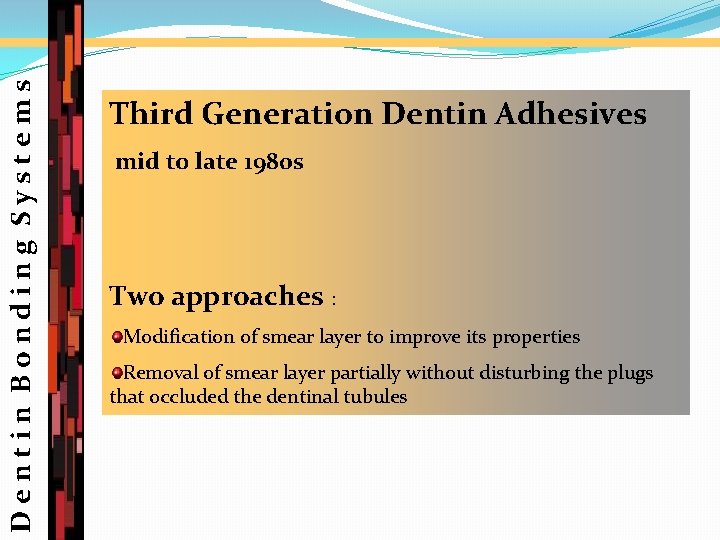 Dentin Bonding Systems

Third Generation Dentin Adhesives

mid to late 1980s

Two approaches :

Modification of smear layer to improve its properties

Removal of smear layer partially without disturbing the plugs that occluded the dentinal tubules